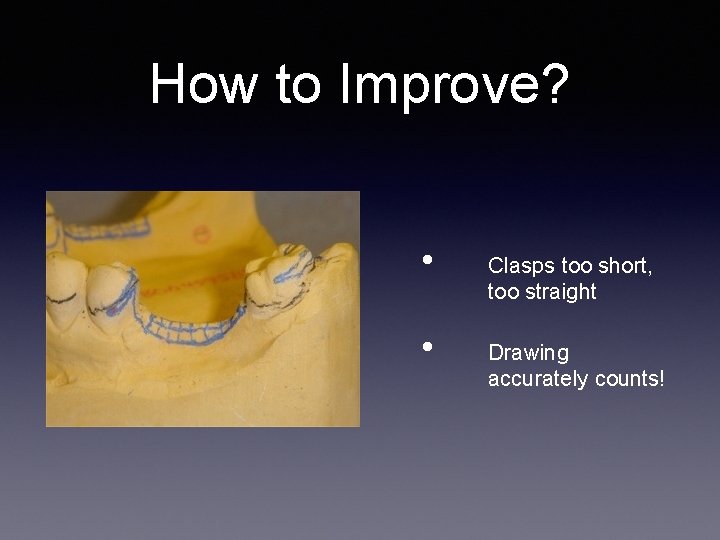 How to Improve?

• Clasps too short, too straight

• Drawing accurately counts!